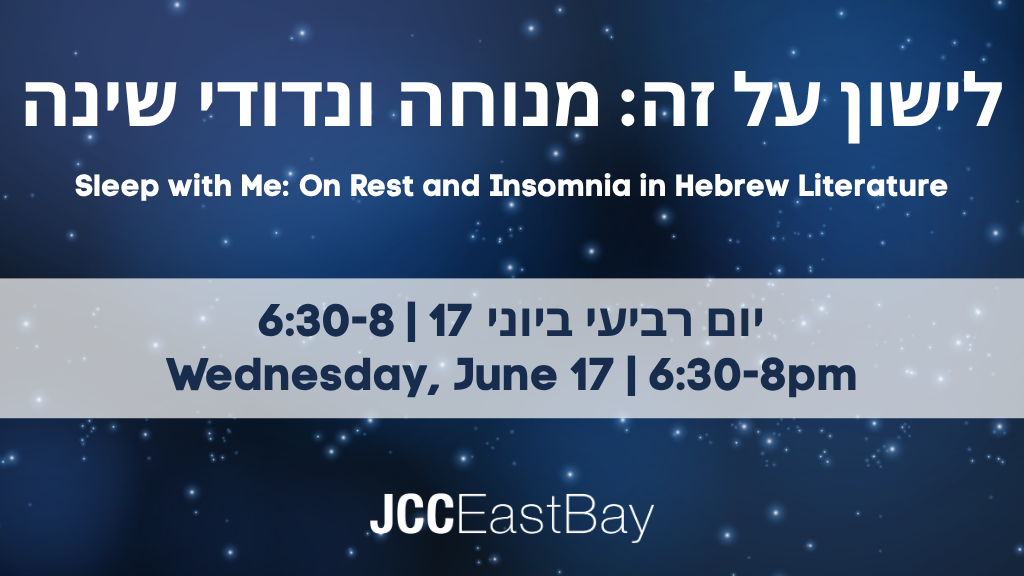 לישון על זה: מנוחה ונדודי שינה

Sleep with Me: On Rest and Insomnia in Hebrew Literature

יום רביעי ביוני 17 | 6:30-8

Wednesday, June 17 | 6:30-8pm

JCCEastBay